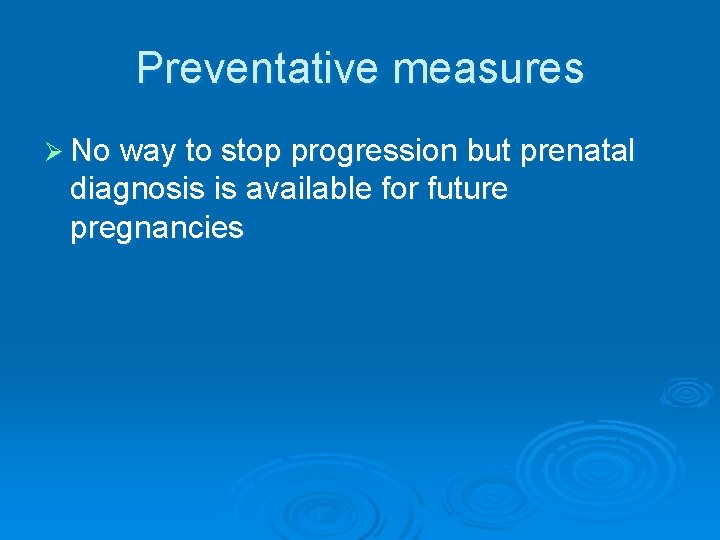 Preventative measures

➢ No way to stop progression but prenatal diagnosis is available for future pregnancies